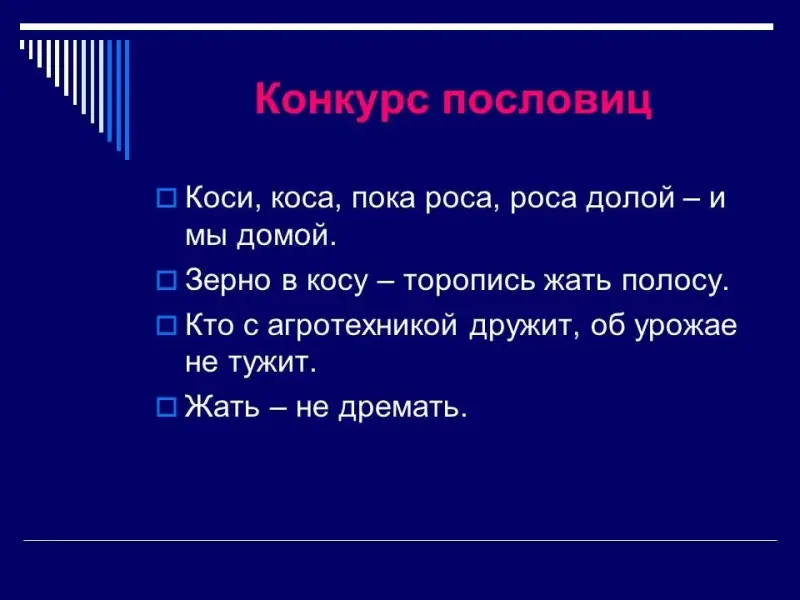 Конкурс пословиц

Коси, коса, пока роса, роса долой – и мы домой.

Зерно в косу – торопись жать полосу.

Кто с агротехникой дружит, об урожае не тужит.

Жать – не дремать.